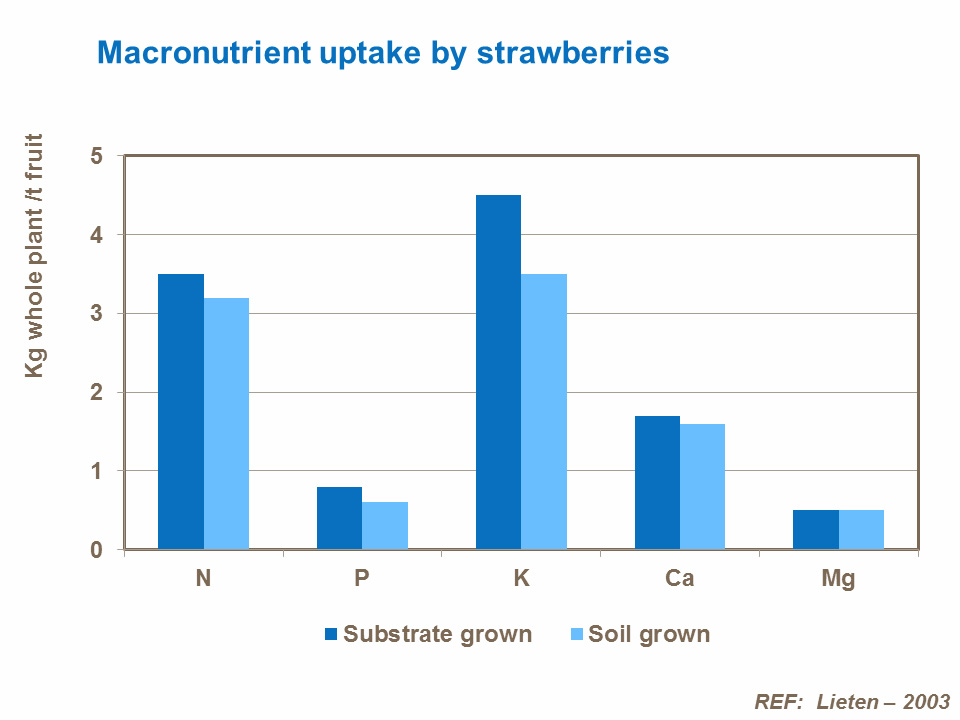 Macronutrient uptake by strawberries

Kg whole plant /t fruit

5
4
3
2
1
0

N
P
K
Ca
Mg

Substrate grown
Soil grown

REF: Lieten – 2003